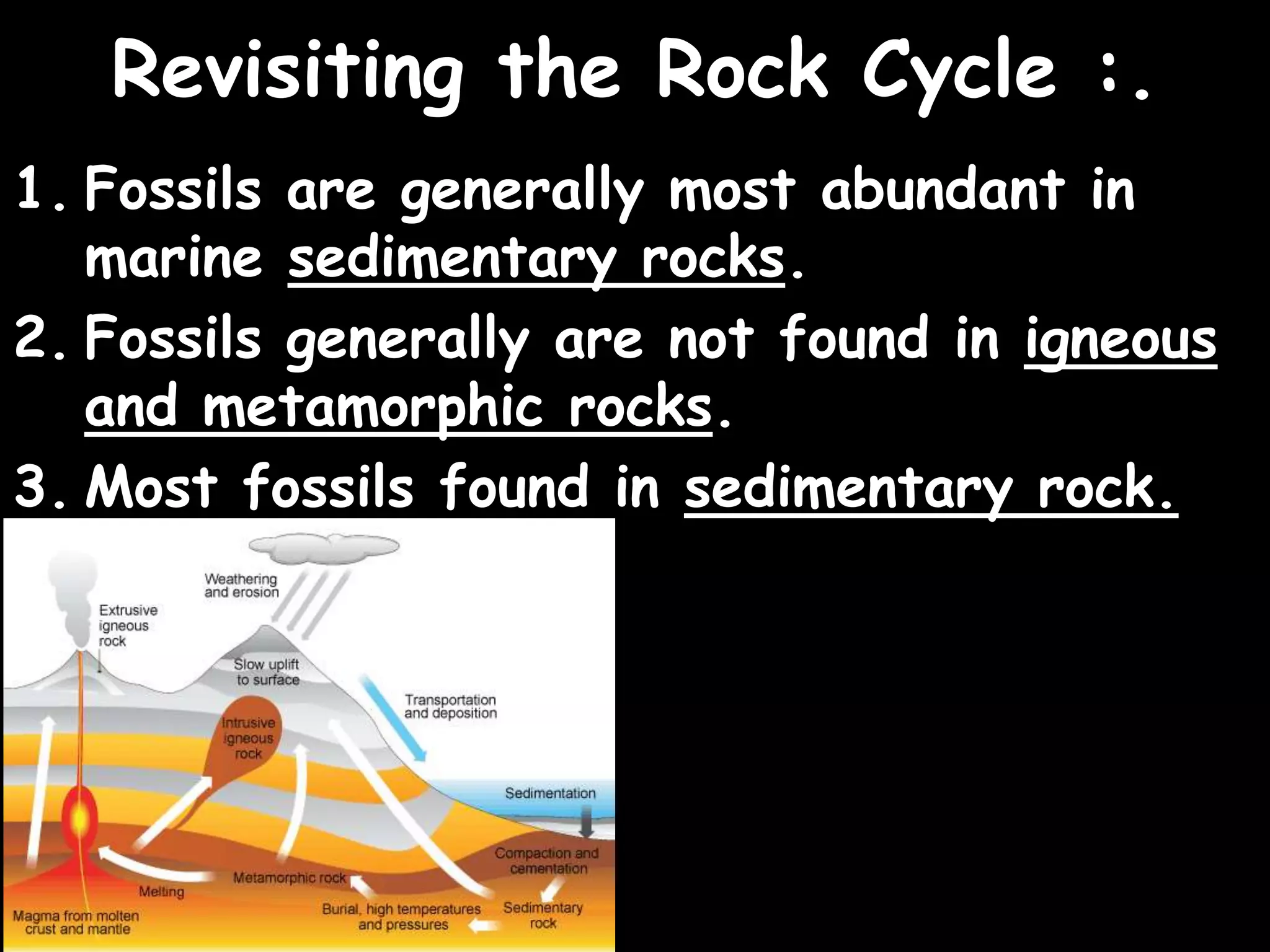 Revisiting the Rock Cycle :.

1. Fossils are generally most abundant in marine sedimentary rocks.

2. Fossils generally are not found in igneous and metamorphic rocks.

3. Most fossils found in sedimentary rock.

Weathering and erosion

Extrusive igneous rock

Slow uplift to surface

Transportation and deposition

Intrusive igneous rock

Sedimentation

Compaction and cementation

Metamorphic rock

Melting

Magma from molten crust and mantle

Burial, high temperatures and pressures

Sedimentary rock